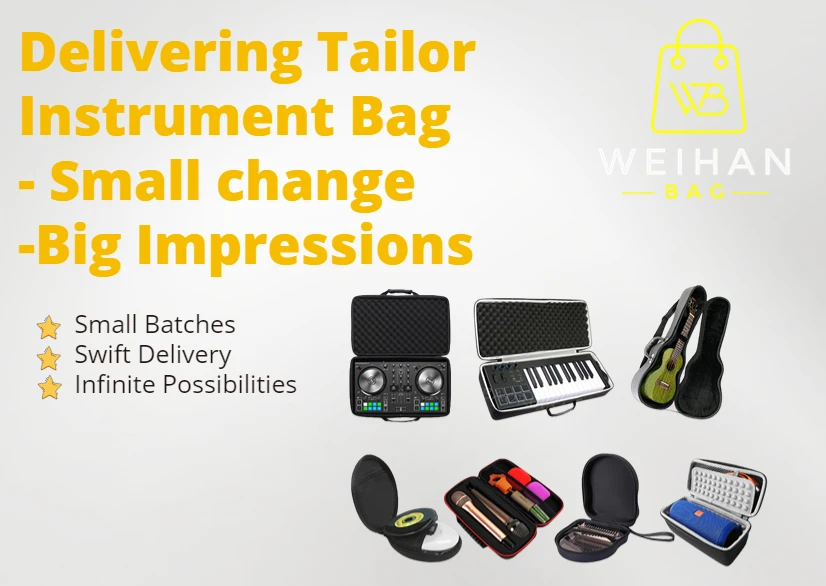 Delivering Tailor Instrument Bag
- Small change
-Big Impressions

WB
WEIHAN
BAG

Small Batches
Swift Delivery
Infinite Possibilities